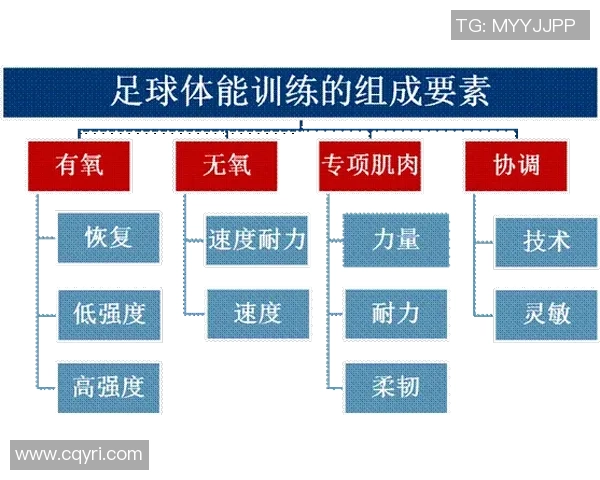 TG: MYYJJPP

足球体能训练的组成要素

有氧

恢复

低强度

高强度

无氧

速度耐力

速度

专项肌肉

力量

耐力

柔韧

协调

技术

灵敏

www.cqyri.com